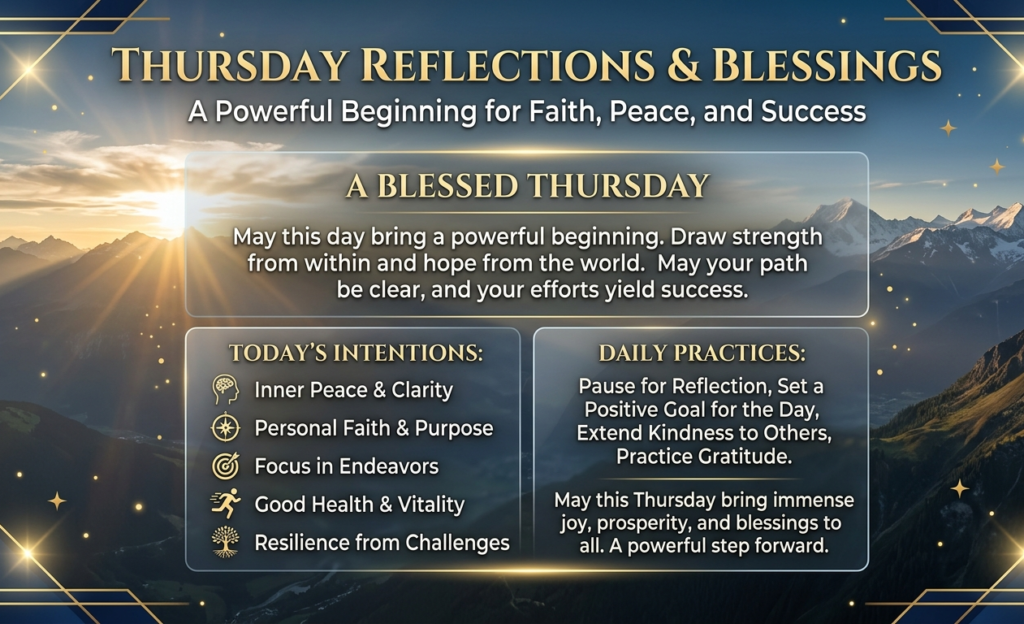 THURSDAY REFLECTIONS & BLESSINGS
A Powerful Beginning for Faith, Peace, and Success

A BLESSED THURSDAY
May this day bring a powerful beginning. Draw strength from within and hope from the world. May your path be clear, and your efforts yield success.

TODAY'S INTENTIONS:
Inner Peace & Clarity
Personal Faith & Purpose
Focus in Endeavors
Good Health & Vitality
Resilience from Challenges

DAILY PRACTICES:
Pause for Reflection, Set a Positive Goal for the Day, Extend Kindness to Others, Practice Gratitude.

May this Thursday bring immense joy, prosperity, and blessings to all. A powerful step forward.